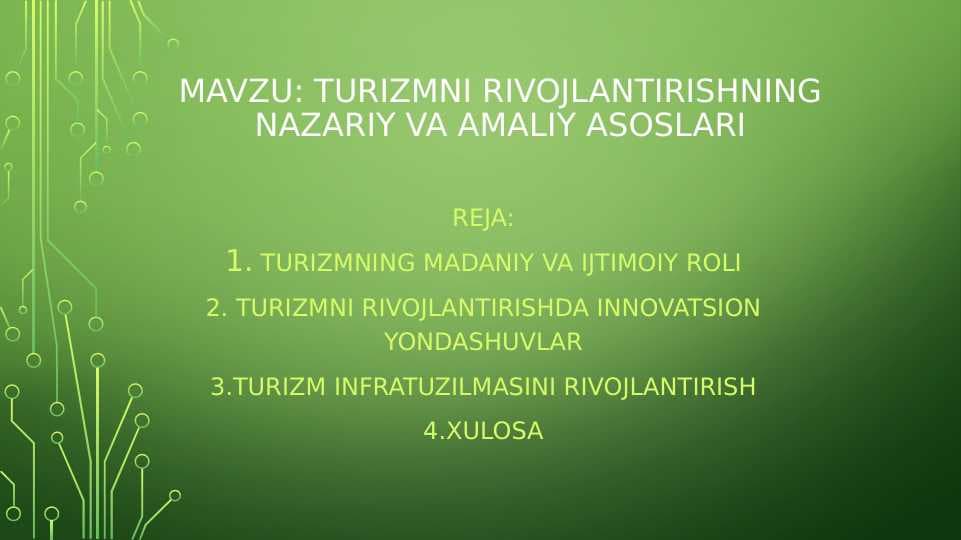 MAVZU: TURIZMNI RIVOJLANTIRISHNING NAZARIY VA AMALIY ASOSLARI

REJA:

1. TURIZMNING MADANIY VA IJTIMOIY ROLI

2. TURIZMNI RIVOJLANTIRISHDA INNOVATSION YONDASHUVLAR

3.TURIZM INFRATUZILMASINI RIVOJLANTIRISH

4.XULOSA